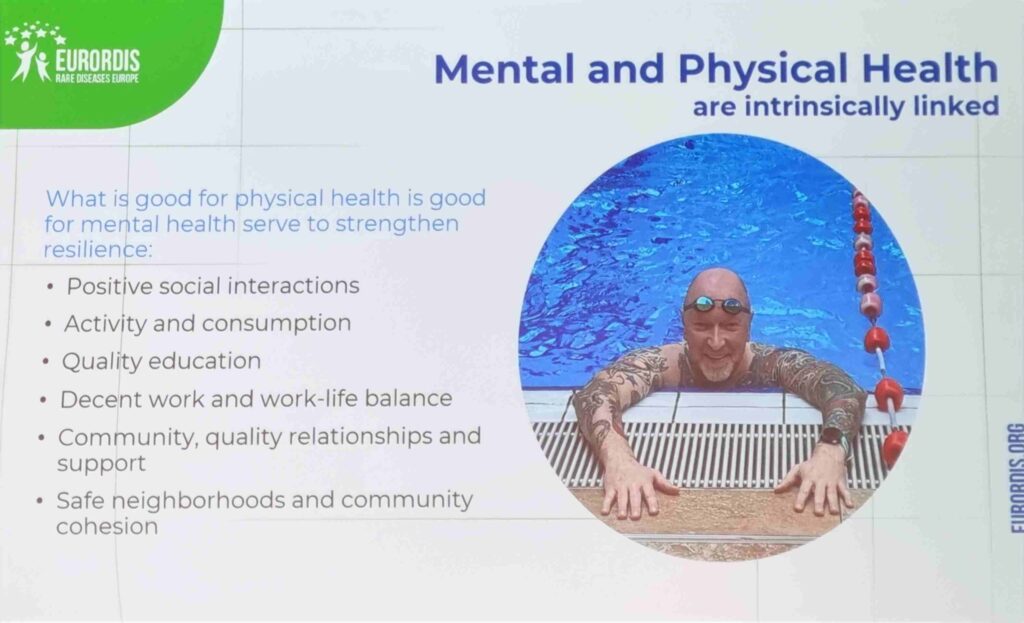 EURORDIS
RARE DISEASES EUROPE

Mental and Physical Health
are intrinsically linked

What is good for physical health is good for mental health serve to strengthen resilience:

• Positive social interactions
• Activity and consumption
• Quality education
• Decent work and work-life balance
• Community, quality relationships and support
• Safe neighborhoods and community cohesion

EURORDIS.ORG